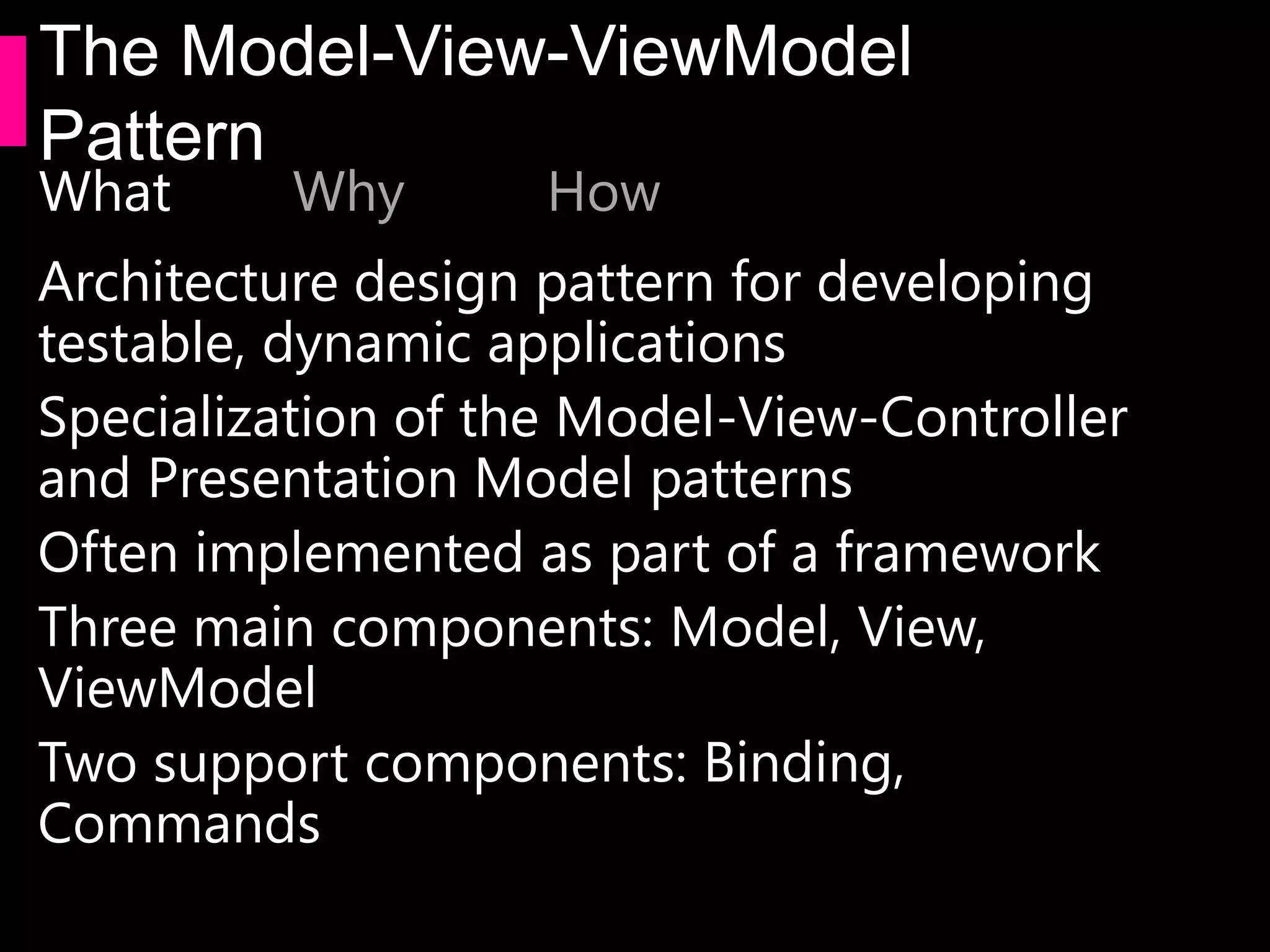 The Model-View-ViewModel Pattern

What Why How

Architecture design pattern for developing testable, dynamic applications

Specialization of the Model-View-Controller and Presentation Model patterns

Often implemented as part of a framework

Three main components: Model, View, ViewModel

Two support components: Binding, Commands